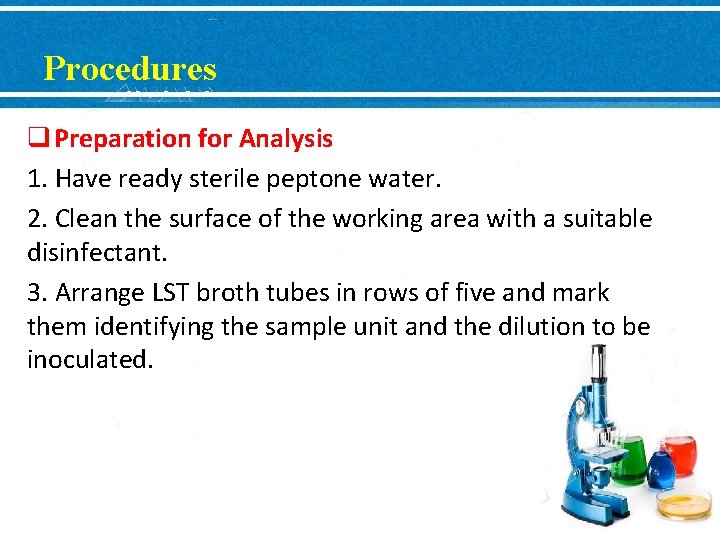 Procedures

❑ Preparation for Analysis

1. Have ready sterile peptone water.

2. Clean the surface of the working area with a suitable disinfectant.

3. Arrange LST broth tubes in rows of five and mark them identifying the sample unit and the dilution to be inoculated.